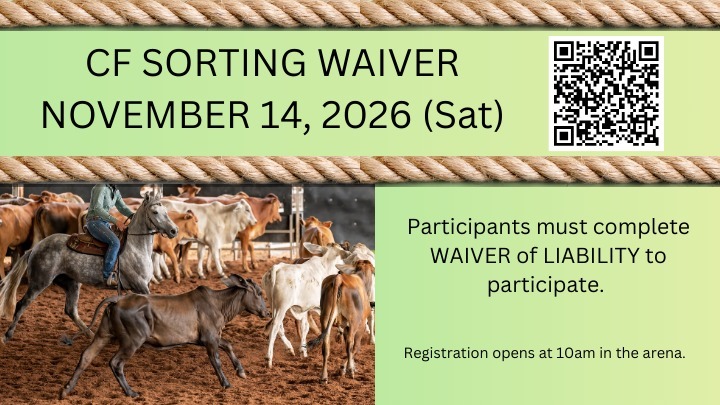 CF SORTING WAIVER
NOVEMBER 14, 2026 (Sat)

Participants must complete WAIVER of LIABILITY to participate.

Registration opens at 10am in the arena.